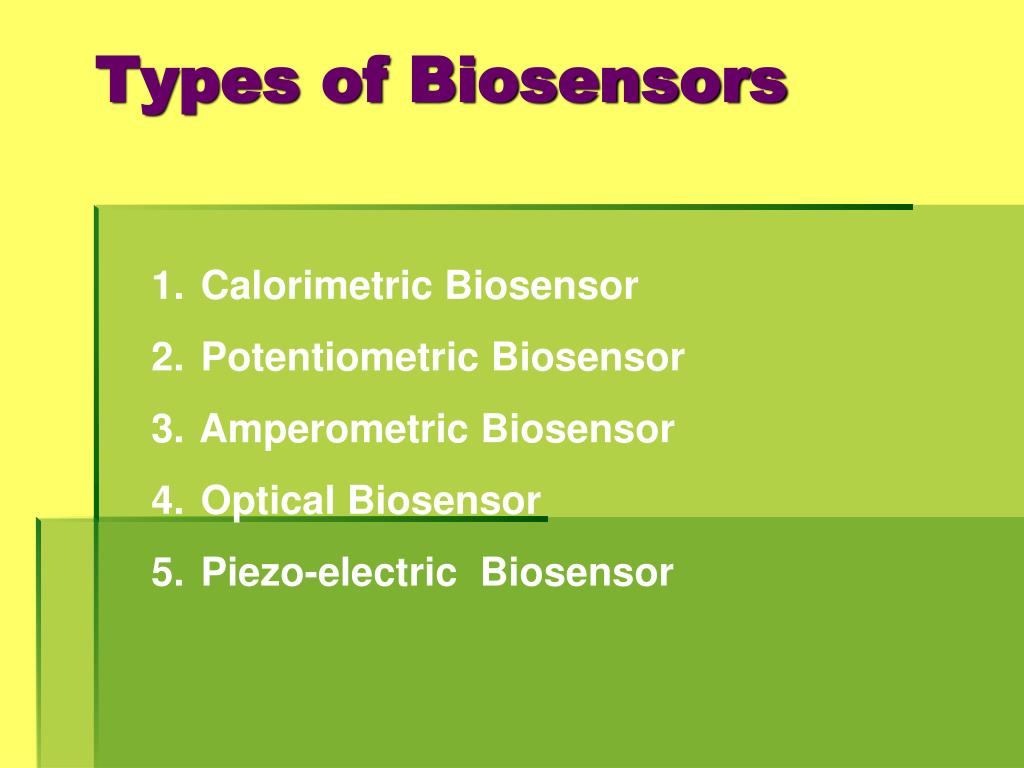 Types of Biosensors

1. Calorimetric Biosensor
2. Potentiometric Biosensor
3. Amperometric Biosensor
4. Optical Biosensor
5. Piezo-electric Biosensor